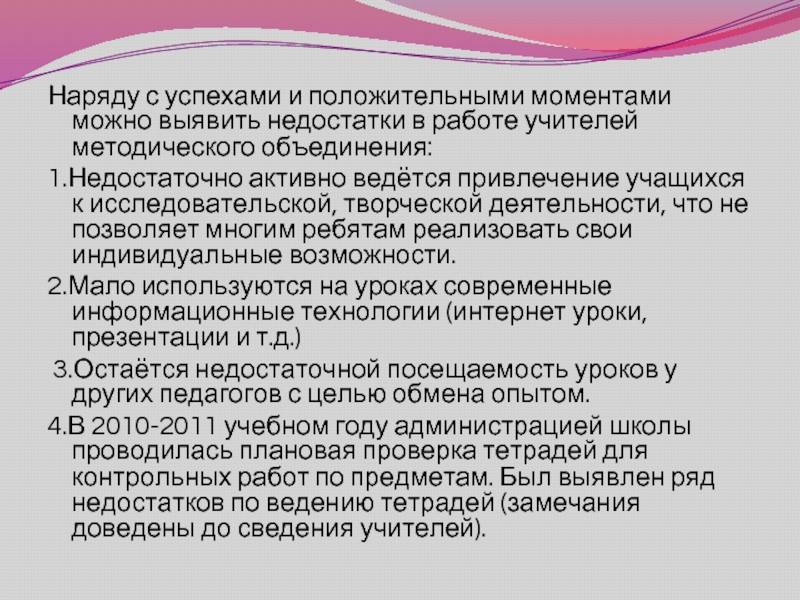 Наряду с успехами и положительными моментами можно выявить недостатки в работе учителей методического объединения:

1.Недостаточно активно ведётся привлечение учащихся к исследовательской, творческой деятельности, что не позволяет многим ребятам реализовать свои индивидуальные возможности.

2.Мало используются на уроках современные информационные технологии (интернет уроки, презентации и т.д.)

3.Остаётся недостаточной посещаемость уроков у других педагогов с целью обмена опытом.

4.В 2010-2011 учебном году администрацией школы проводилась плановая проверка тетрадей для контрольных работ по предметам. Был выявлен ряд недостатков по ведению тетрадей (замечания доведены до сведения учителей).